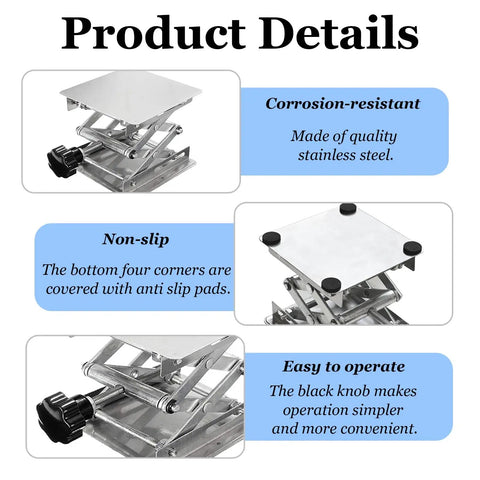 Product Details

Corrosion-resistant

Made of quality stainless steel.

Non-slip

The bottom four corners are covered with anti slip pads.

Easy to operate

The black knob makes operation simpler and more convenient.